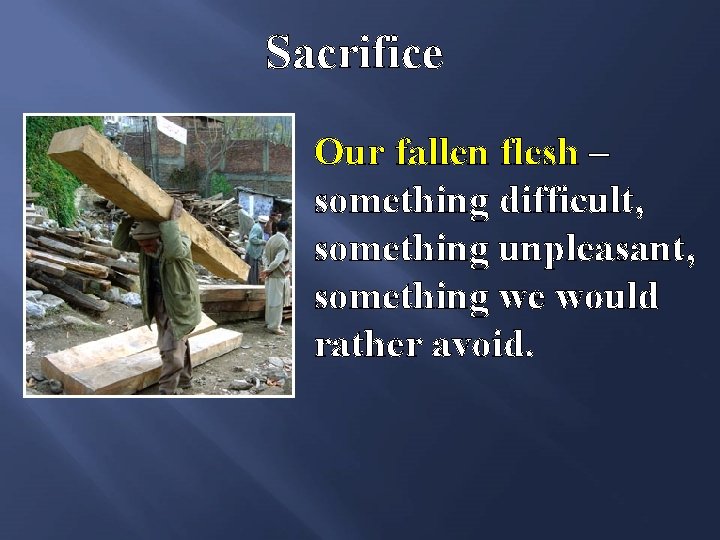 Sacrifice

Our fallen flesh – something difficult, something unpleasant, something we would rather avoid.